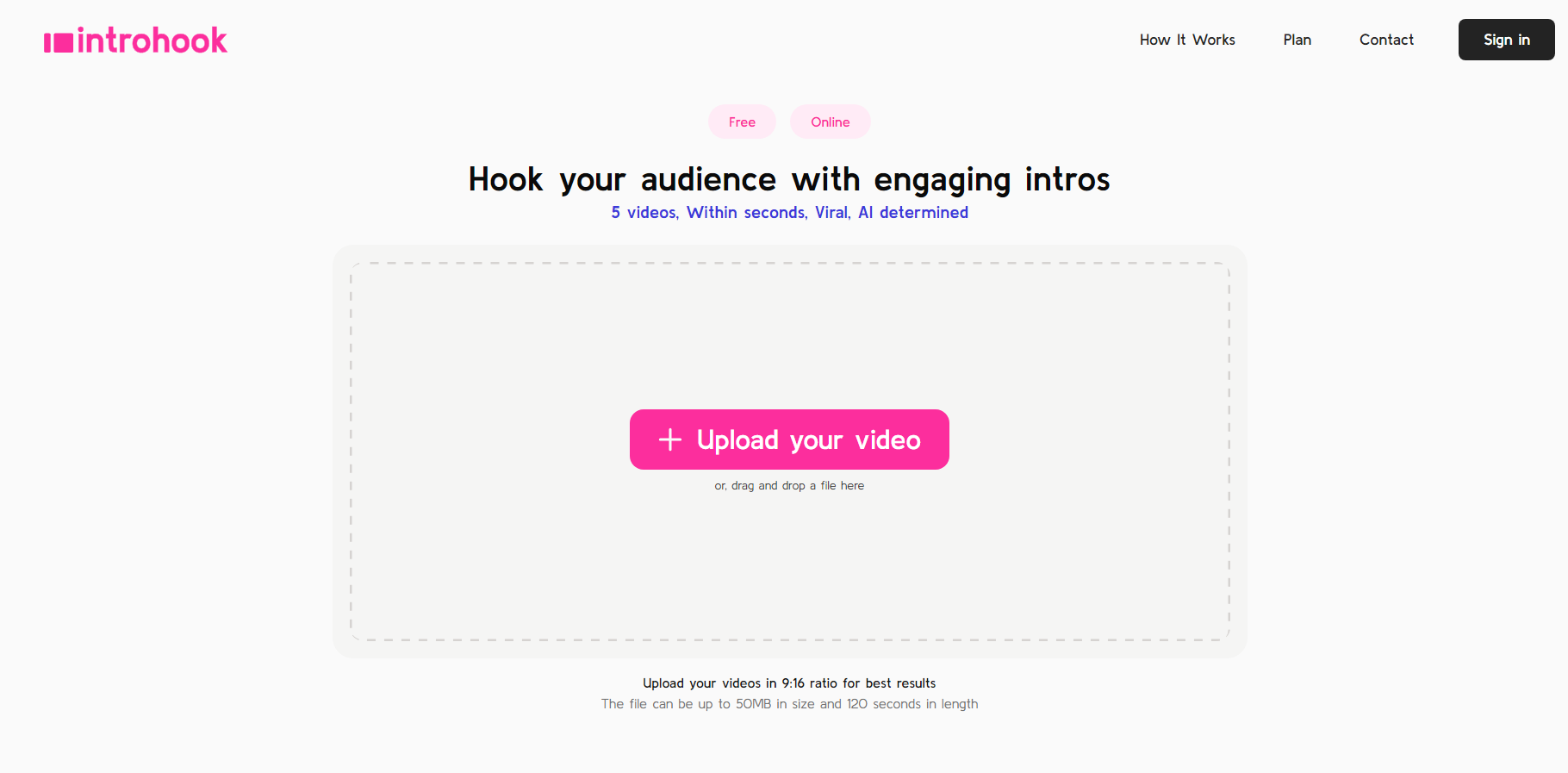 introhook

How It Works Plan Contact Sign in

Free Online

Hook your audience with engaging intros

5 videos, Within seconds, Viral, AI determined

+ Upload your video

or, drag and drop a file here

Upload your videos in 9:16 ratio for best results

The file can be up to 50MB in size and 120 seconds in length